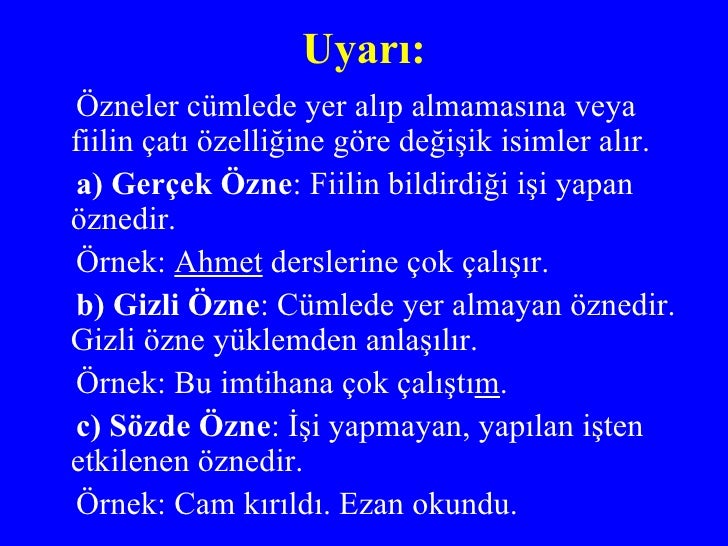 Uyarı:

Özneler cümlede yer alıp almamasına veya fiilin çatı özelliğine göre değişik isimler alır.

a) Gerçek Özne: Fiilin bildirdiği işi yapan öznedir.

Örnek: Ahmet derslerine çok çalışır.

b) Gizli Özne: Cümlede yer almayan öznedir. Gizli özne yüklemden anlaşılır.

Örnek: Bu imtihana çok çalıştım.

c) Sözde Özne: İşi yapmayan, yapılan işten etkilenen öznedir.

Örnek: Cam kırıldı. Ezan okundu.